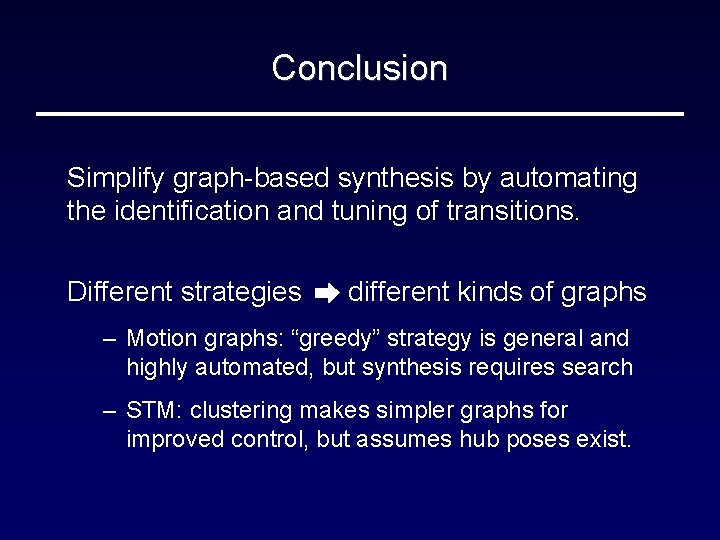 Conclusion

Simplify graph-based synthesis by automating the identification and tuning of transitions.

Different strategies ➡ different kinds of graphs

– Motion graphs: “greedy” strategy is general and highly automated, but synthesis requires search

– STM: clustering makes simpler graphs for improved control, but assumes hub poses exist.